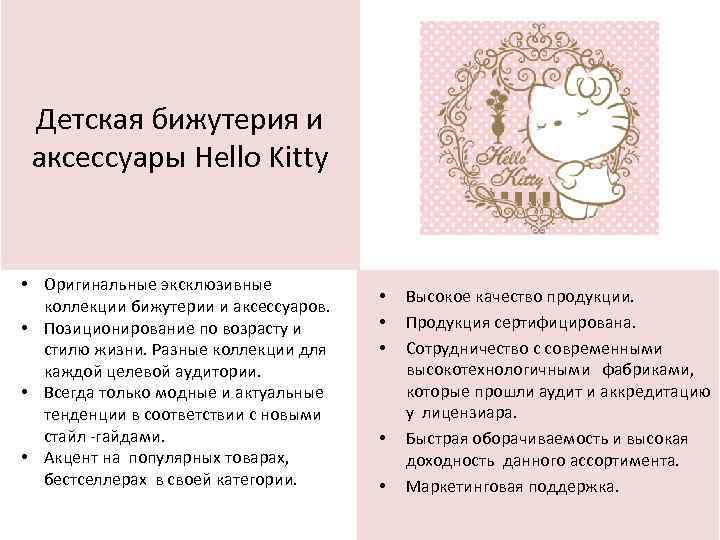 Детская бижутерия и аксессуары Hello Kitty

Hello Kitty

• Оригинальные эксклюзивные коллекции бижутерии и аксессуаров.
• Позиционирование по возрасту и стилю жизни. Разные коллекции для каждой целевой аудитории.
• Всегда только модные и актуальные тенденции в соответствии с новыми стайл -гайдами.
• Акцент на популярных товарах, бестселлерах в своей категории.

• Высокое качество продукции.
• Продукция сертифицирована.
• Сотрудничество с современными высокотехнологичными фабриками, которые прошли аудит и аккредитацию у лицензиара.
• Быстрая оборачиваемость и высокая доходность данного ассортимента.
• Маркетинговая поддержка.